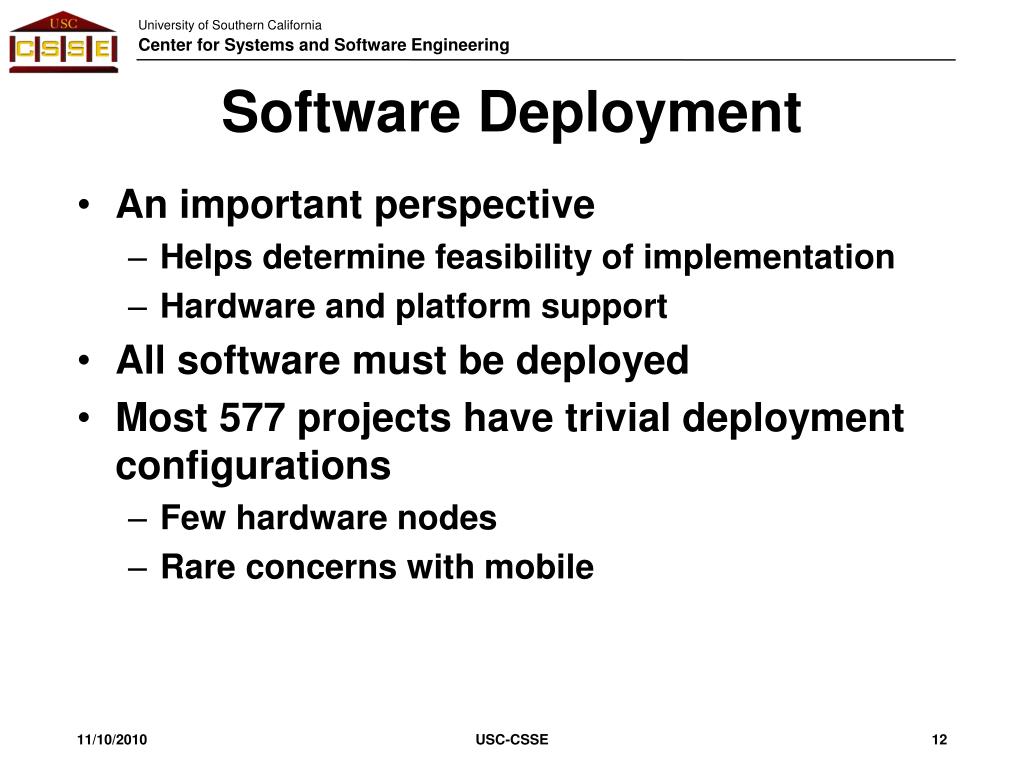 USC
CSSE

University of Southern California
Center for Systems and Software Engineering

Software Deployment

• An important perspective
– Helps determine feasibility of implementation
– Hardware and platform support
• All software must be deployed
• Most 577 projects have trivial deployment configurations
– Few hardware nodes
– Rare concerns with mobile

11/10/2010
USC-CSSE
12